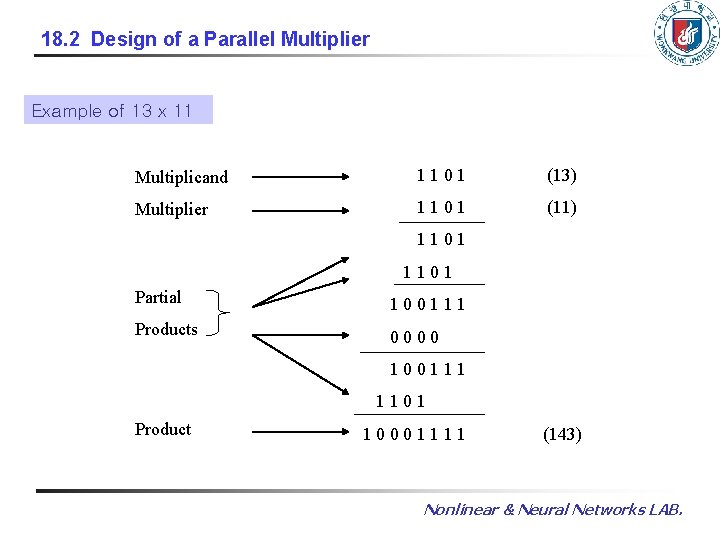 18.2 Design of a Parallel Multiplier

WONKWANG UNIVERSITY

Example of 13 x 11

Multiplicand 1 1 0 1 (13)

Multiplier 1 1 0 1 (11)

1 1 0 1

1 1 0 1

Partial Products

1 0 0 1 1 1

0 0 0 0

1 0 0 1 1 1

1 1 0 1

Product 1 0 0 0 1 1 1 1 (143)

Nonlinear & Neural Networks LAB.